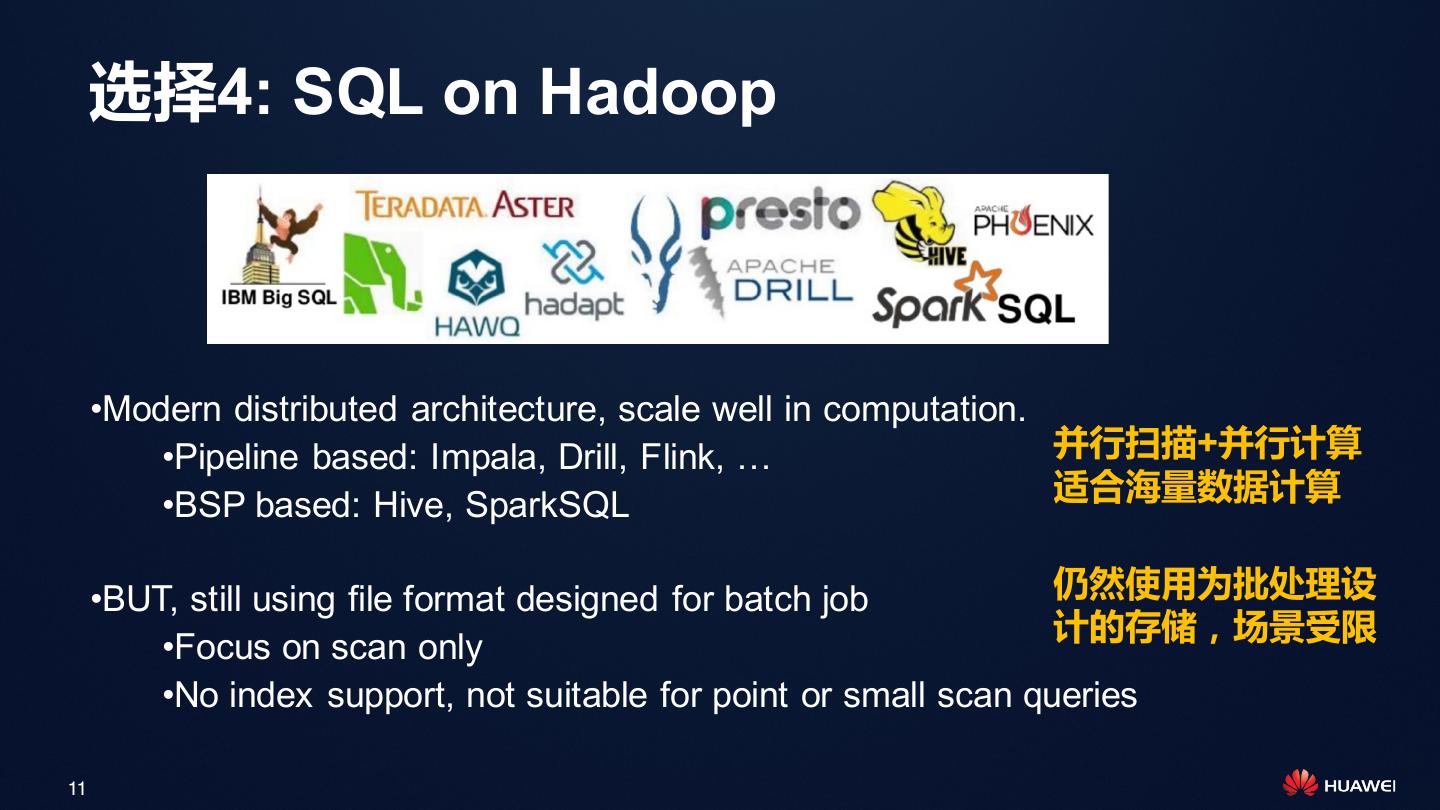 选择4: SQL on Hadoop

IBM Big SQL
TERADATA ASTER
HAWQ
hadapt
presto
APACHE DRILL
HIVE
APACHE PHOENIX
Spark SQL

•Modern distributed architecture, scale well in computation.
•Pipeline based: Impala, Drill, Flink, …
•BSP based: Hive, SparkSQL

并行扫描+并行计算
适合海量数据计算

•BUT, still using file format designed for batch job
•Focus on scan only
•No index support, not suitable for point or small scan queries

仍然使用为批处理设计的存储，场景受限

11

HUAWEI